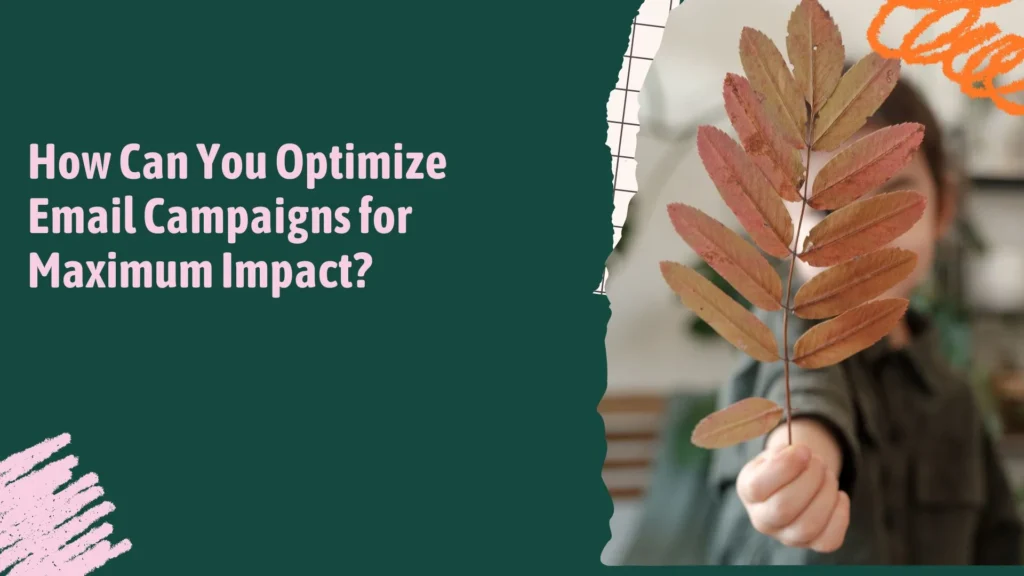 How Can You Optimize Email Campaigns for Maximum Impact?